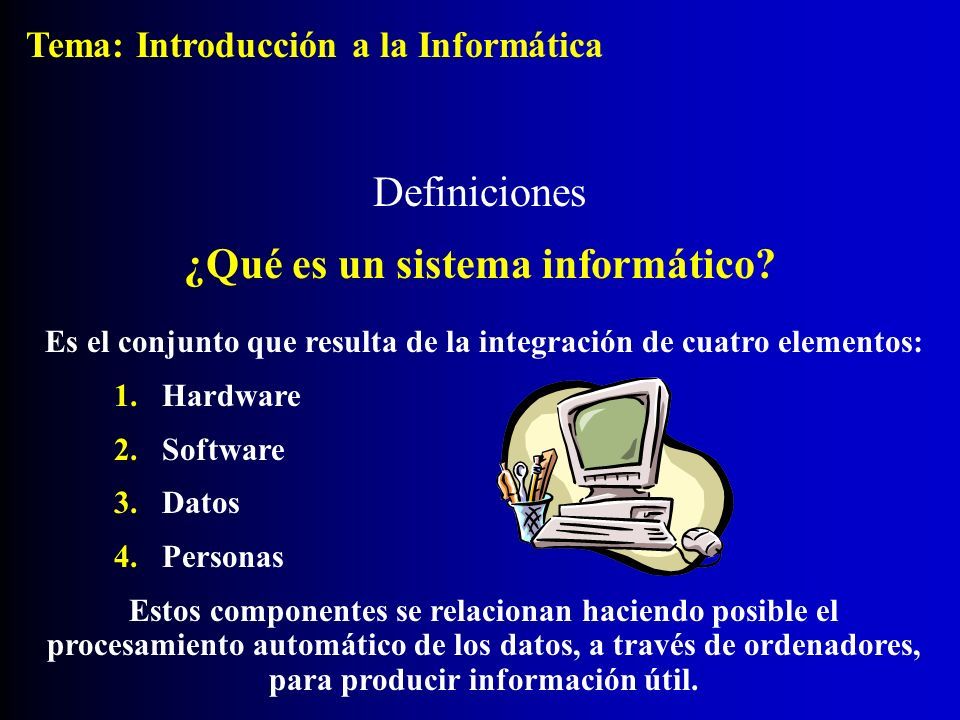 Tema: Introducción a la Informática

Definiciones

¿Qué es un sistema informático?

Es el conjunto que resulta de la integración de cuatro elementos:

1. Hardware
2. Software
3. Datos
4. Personas

Estos componentes se relacionan haciendo posible el procesamiento automático de los datos, a través de ordenadores, para producir información útil.